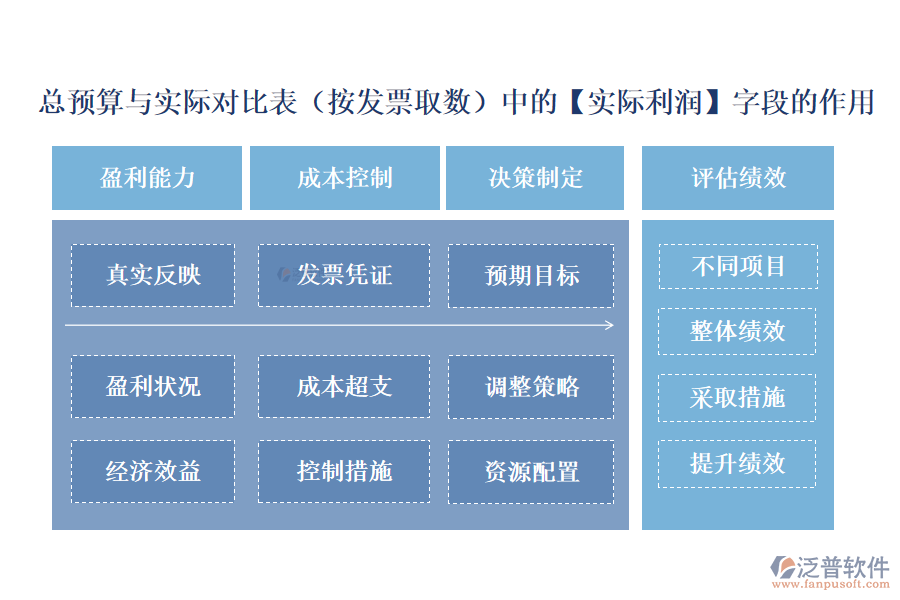 总预算与实际对比表（按发票取数）中的【实际利润】字段的作用

盈利能力

成本控制

决策制定

评估绩效

真实反映

发票凭证

预期目标

盈利状况

成本超支

调整策略

经济效益

控制措施

资源配置

不同项目

整体绩效

采取措施

提升绩效

泛普软件
www.fanpusoft.com